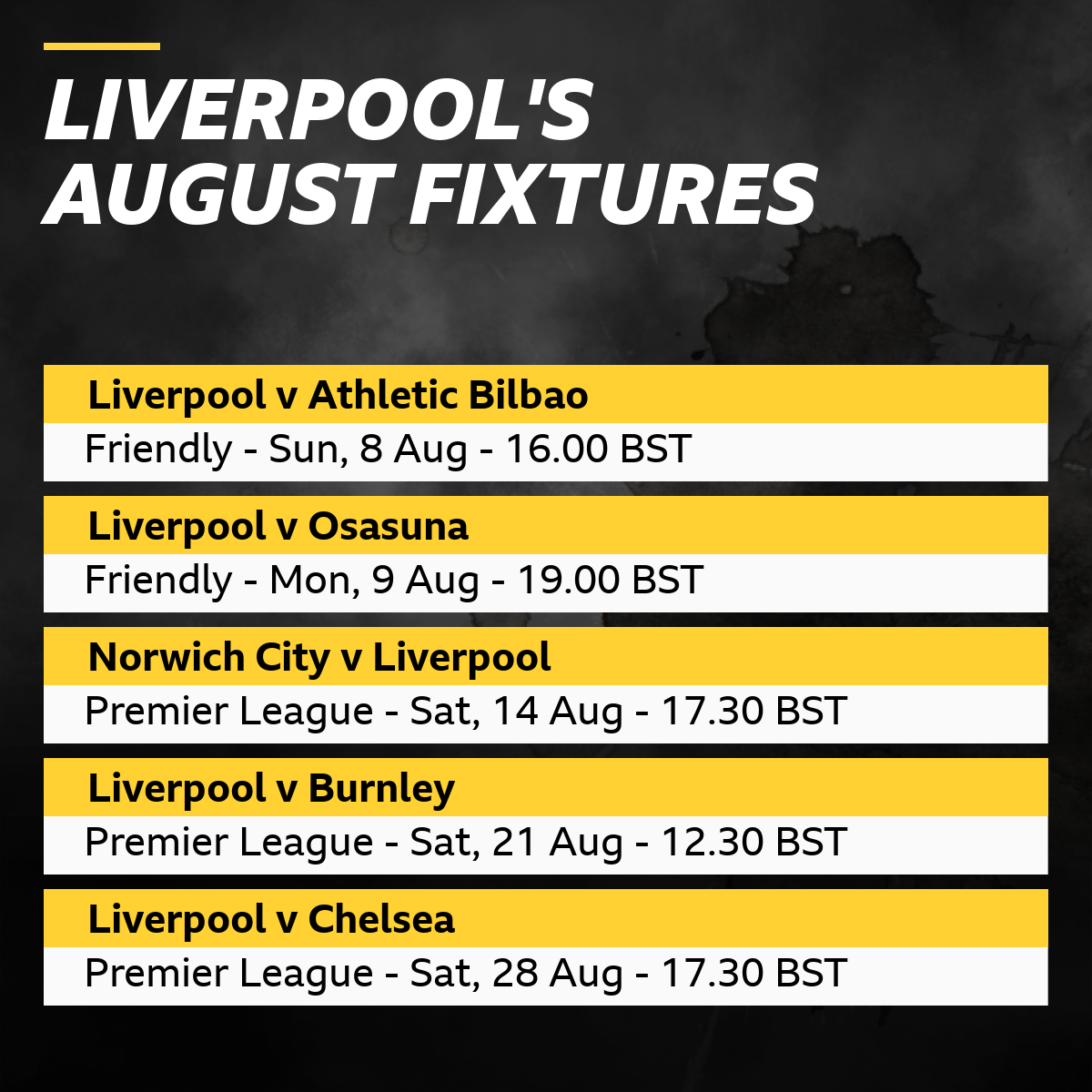 LIVERPOOL'S AUGUST FIXTURES

Liverpool v Athletic Bilbao

Friendly - Sun, 8 Aug - 16.00 BST

Liverpool v Osasuna

Friendly - Mon, 9 Aug - 19.00 BST

Norwich City v Liverpool

Premier League - Sat, 14 Aug - 17.30 BST

Liverpool v Burnley

Premier League - Sat, 21 Aug - 12.30 BST

Liverpool v Chelsea

Premier League - Sat, 28 Aug - 17.30 BST